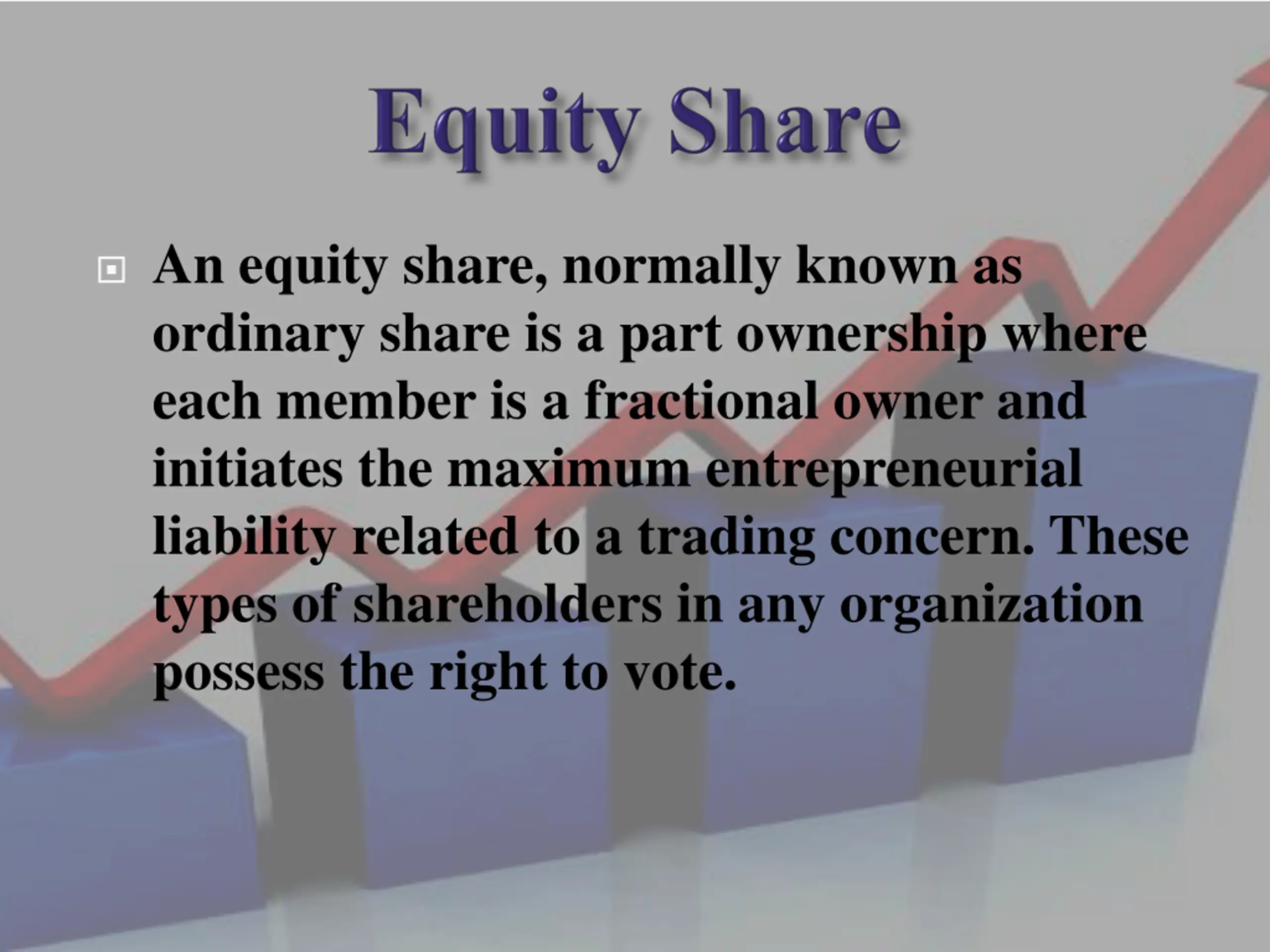 Equity Share

An equity share, normally known as ordinary share is a part ownership where each member is a fractional owner and initiates the maximum entrepreneurial liability related to a trading concern. These types of shareholders in any organization possess the right to vote.